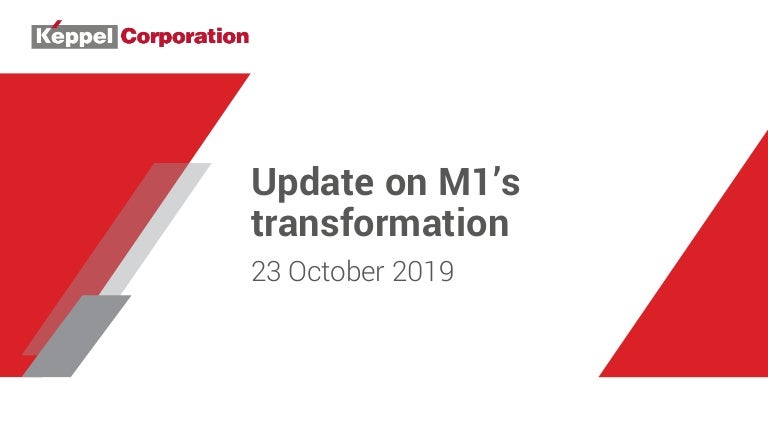 Keppel Corporation

Update on M1's transformation

23 October 2019